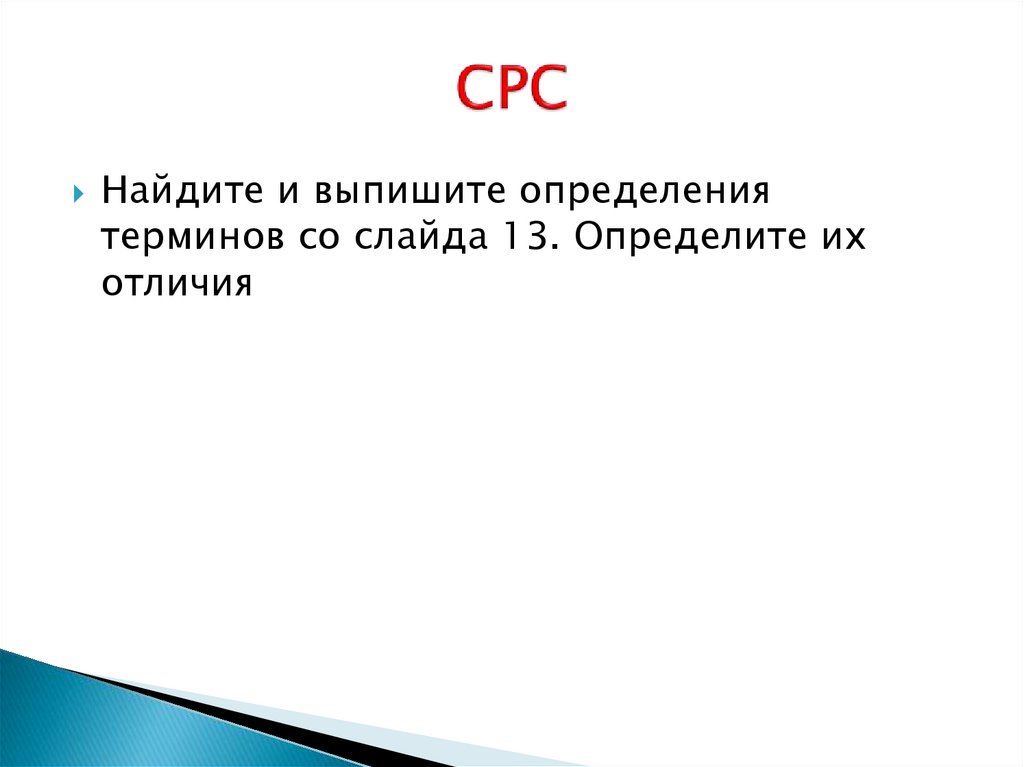 СРС

Найдите и выпишите определения терминов со слайда 13. Определите их отличия